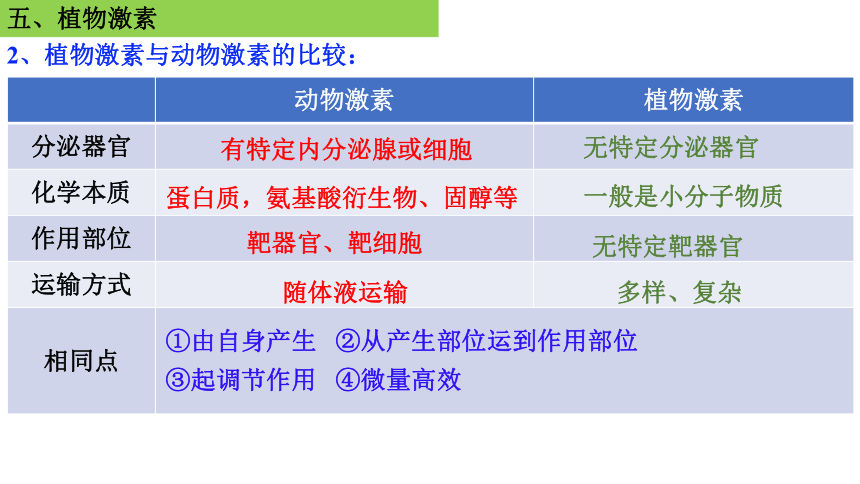 五、植物激素

2、植物激素与动物激素的比较：

|  | 动物激素 | 植物激素 |
|---|---|---|
| 分泌器官 | 有特定内分泌腺或细胞 | 无特定分泌器官 |
| 化学本质 | 蛋白质，氨基酸衍生物、固醇等 | 一般是小分子物质 |
| 作用部位 | 靶器官、靶细胞 | 无特定靶器官 |
| 运输方式 | 随体液运输 | 多样、复杂 |
| 相同点 | ①由自身产生 ②从产生部位运到作用部位 ③起调节作用 ④微量高效 | |